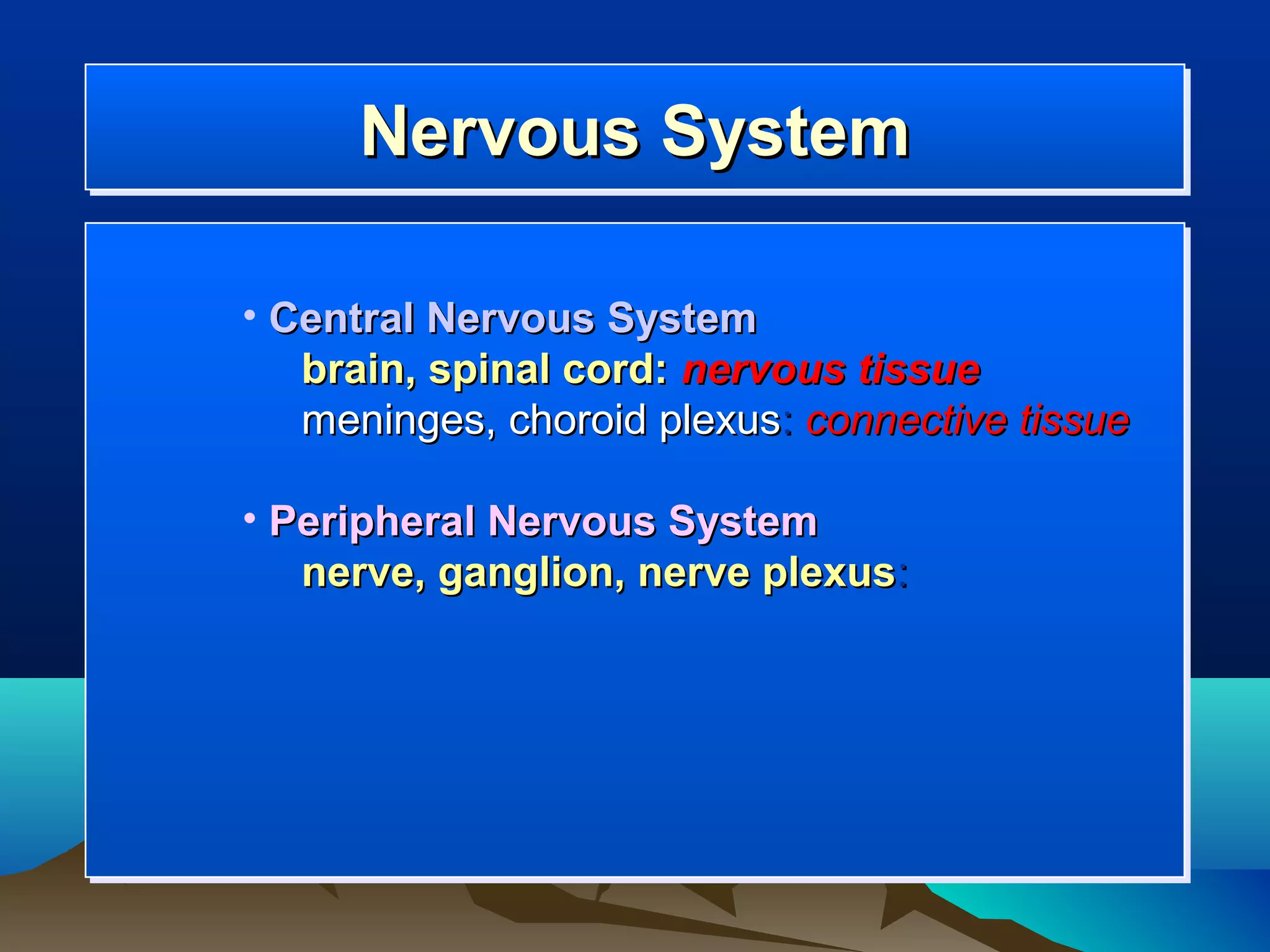 Nervous System

• Central Nervous System
brain, spinal cord: nervous tissue
meninges, choroid plexus: connective tissue

• Peripheral Nervous System
nerve, ganglion, nerve plexus: